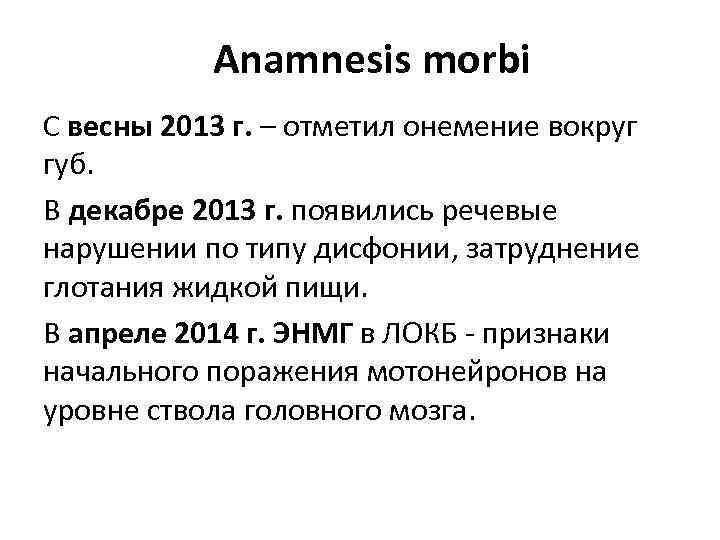 Anamnesis morbi

С весны 2013 г. – отметил онемение вокруг губ.

В декабре 2013 г. появились речевые нарушении по типу дисфонии, затруднение глотания жидкой пищи.

В апреле 2014 г. ЭНМГ в ЛОКБ - признаки начального поражения мотонейронов на уровне ствола головного мозга.